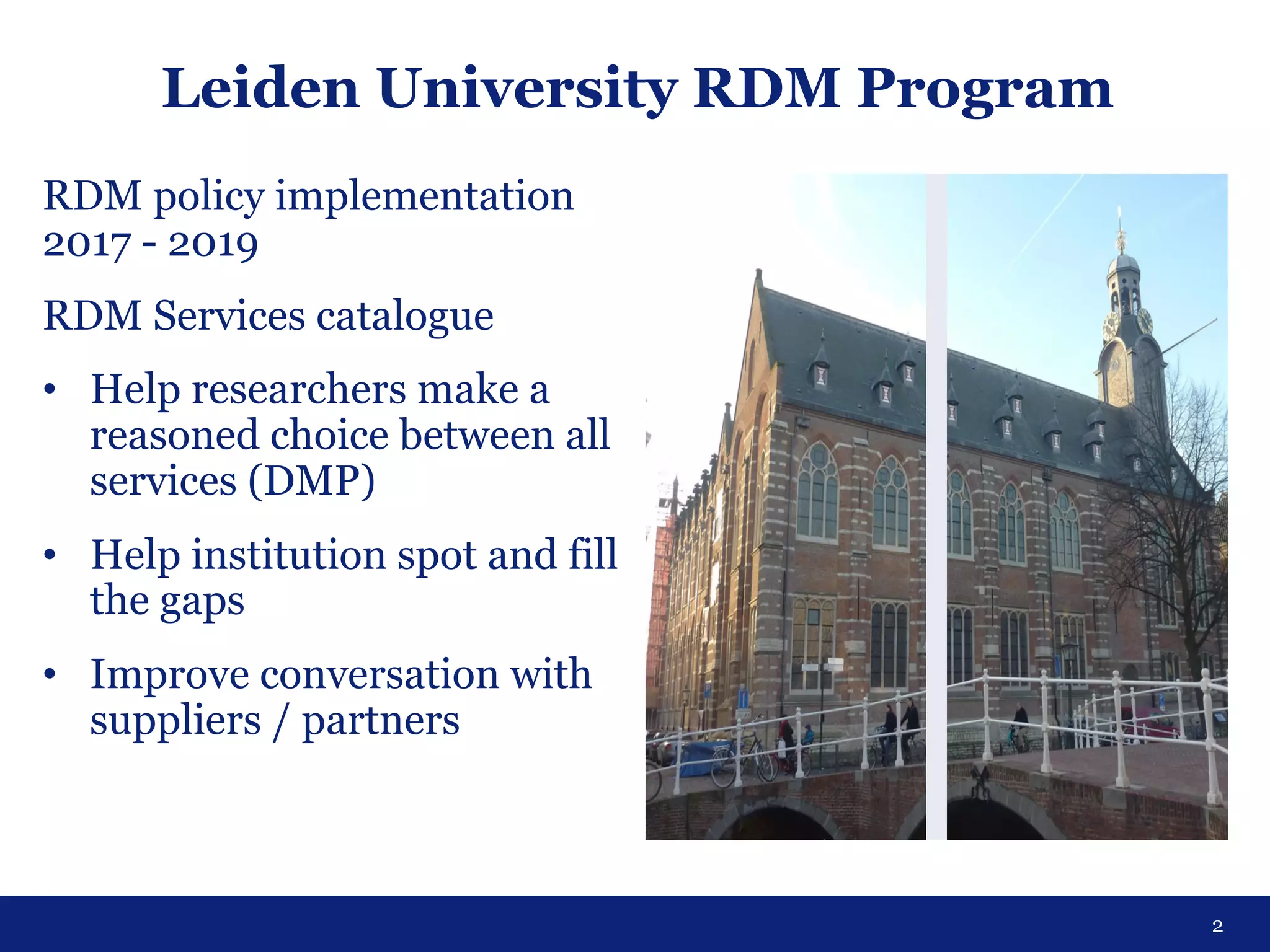 Leiden University RDM Program

RDM policy implementation 2017 - 2019

RDM Services catalogue

• Help researchers make a reasoned choice between all services (DMP)

• Help institution spot and fill the gaps

• Improve conversation with suppliers / partners

2